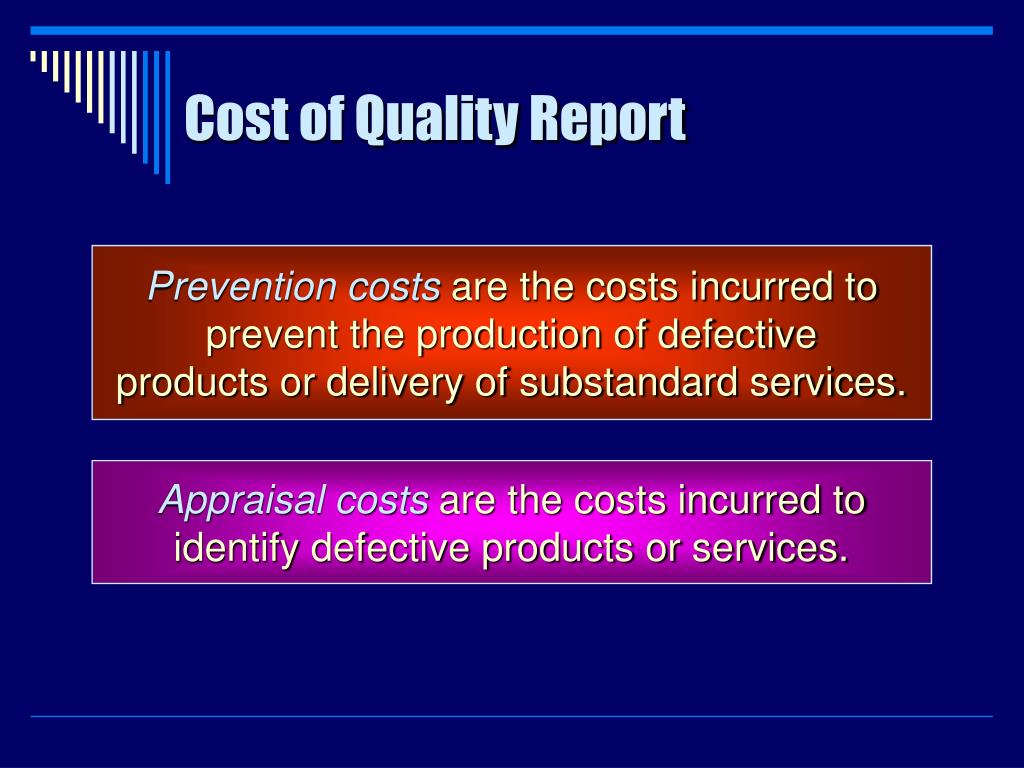 Cost of Quality Report

Prevention costs are the costs incurred to prevent the production of defective products or delivery of substandard services.

Appraisal costs are the costs incurred to identify defective products or services.